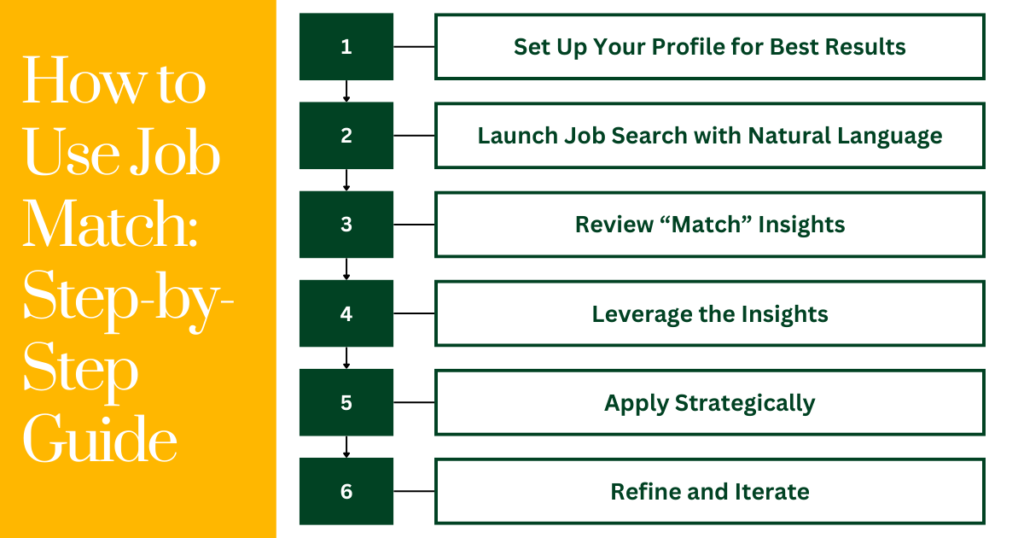 How to Use Job Match: Step-by-Step Guide

1
Set Up Your Profile for Best Results

2
Launch Job Search with Natural Language

3
Review “Match” Insights

4
Leverage the Insights

5
Apply Strategically

6
Refine and Iterate